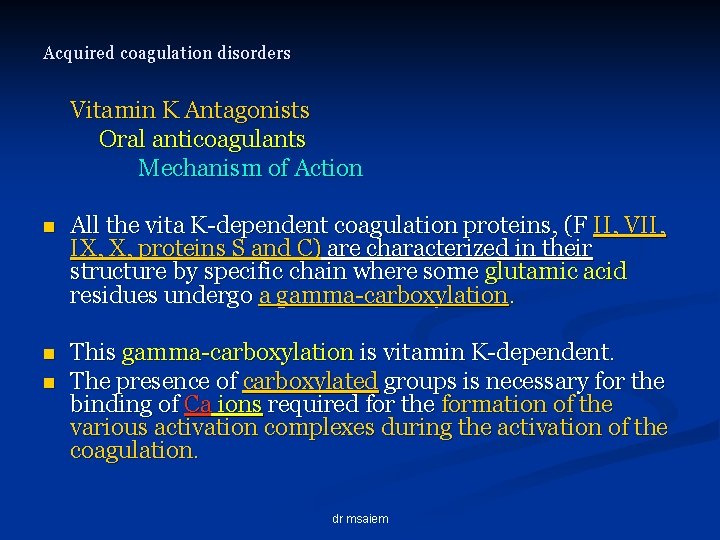 Acquired coagulation disorders

Vitamin K Antagonists
Oral anticoagulants
Mechanism of Action

All the vita K-dependent coagulation proteins, (F II, VII, IX, X, proteins S and C) are characterized in their structure by specific chain where some glutamic acid residues undergo a gamma-carboxylation.

This gamma-carboxylation is vitamin K-dependent.

The presence of carboxylated groups is necessary for the binding of Ca ions required for the formation of the various activation complexes during the activation of the coagulation.

dr msaiem